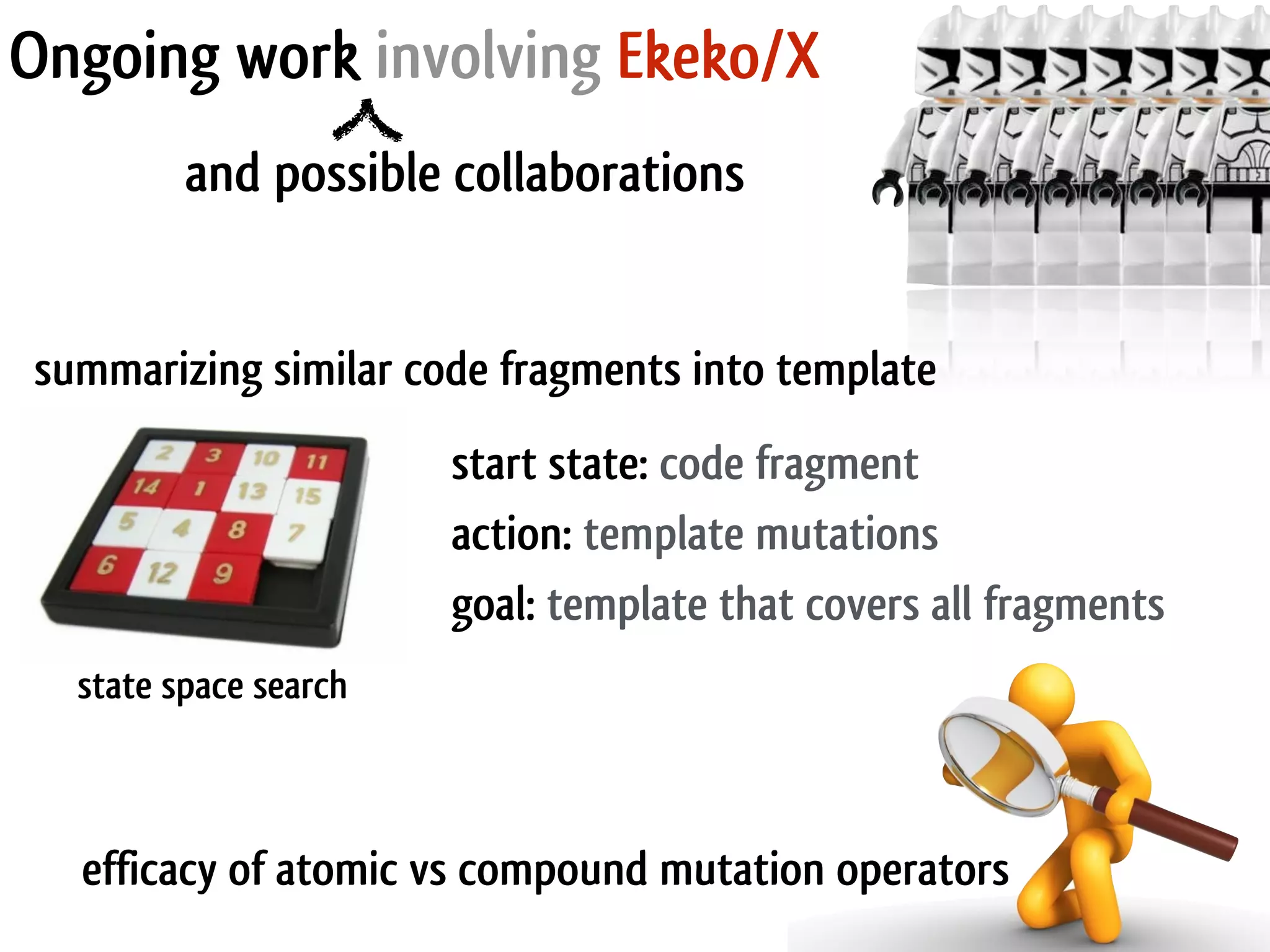 Ongoing work involving Ekeko/X

and possible collaborations

summarizing similar code fragments into template

2 3 10 11
14 1 13 15
5 4 8 7
6 12 9

state space search

start state: code fragment

action: template mutations

goal: template that covers all fragments

efficacy of atomic vs compound mutation operators